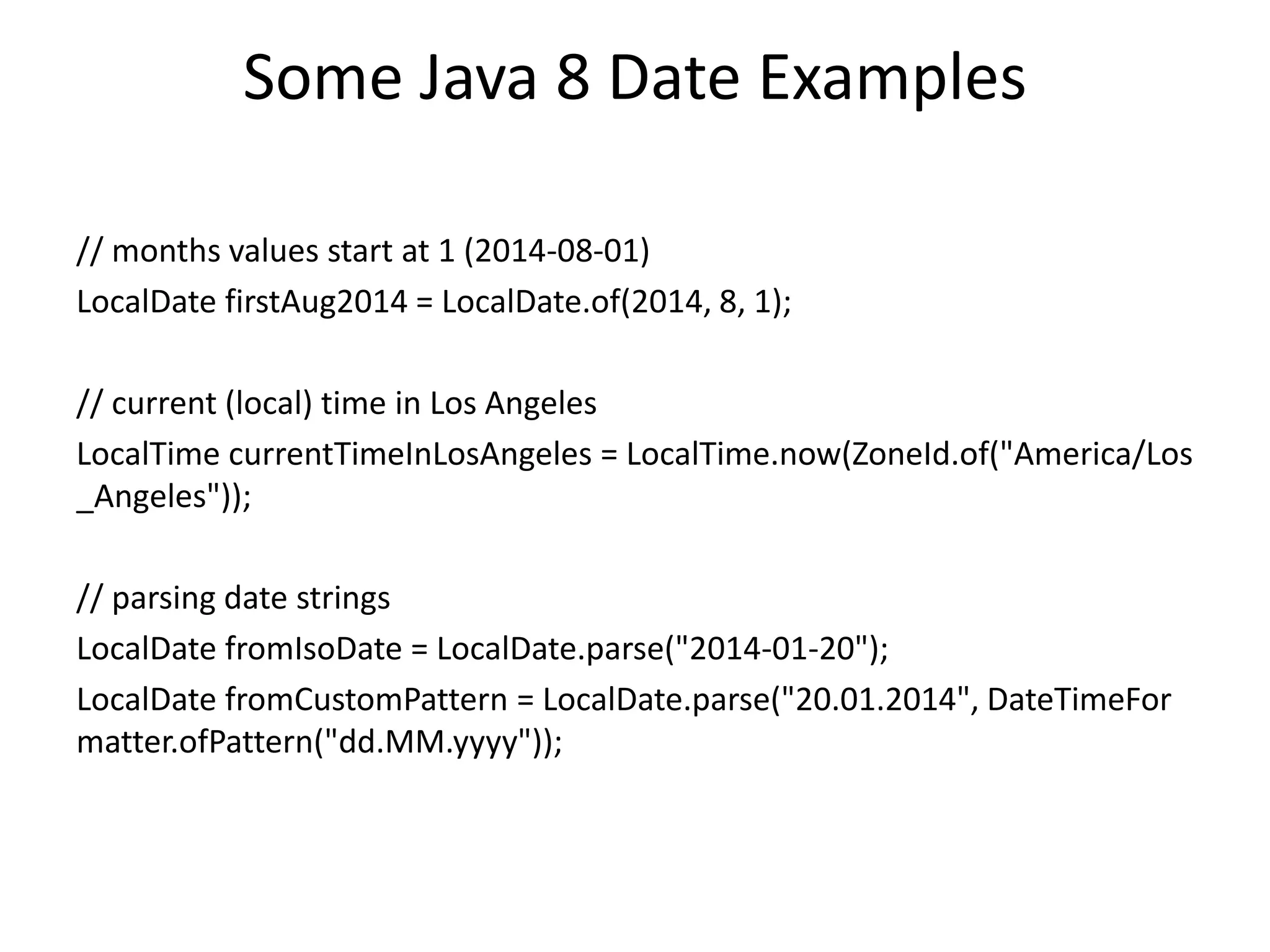 Some Java 8 Date Examples

// months values start at 1 (2014-08-01)
LocalDate firstAug2014 = LocalDate.of(2014, 8, 1);

// current (local) time in Los Angeles
LocalTime currentTimeInLosAngeles = LocalTime.now(ZoneId.of("America/Los_Angeles"));

// parsing date strings
LocalDate fromIsoDate = LocalDate.parse("2014-01-20");
LocalDate fromCustomPattern = LocalDate.parse("20.01.2014", DateTimeFormatter.ofPattern("dd.MM.yyyy"));